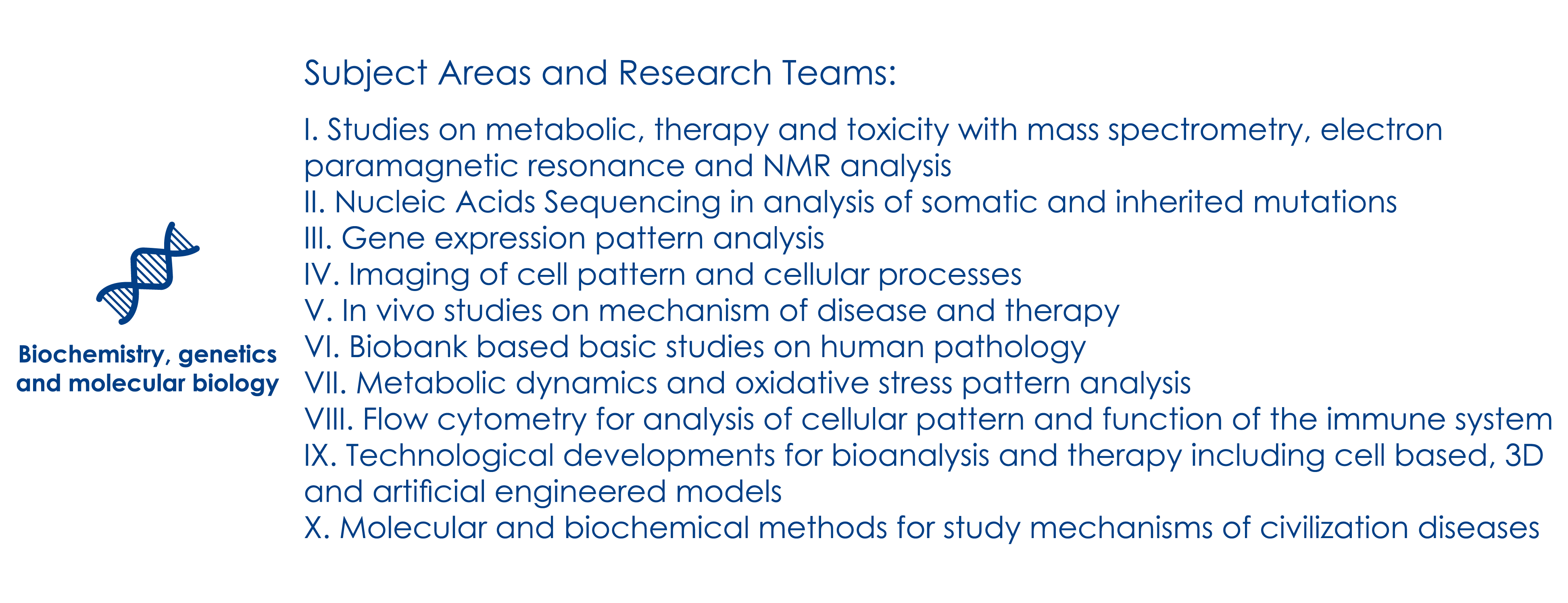 Biochemistry, genetics and molecular biology

Subject Areas and Research Teams:

I. Studies on metabolic, therapy and toxicity with mass spectrometry, electron paramagnetic resonance and NMR analysis
II. Nucleic Acids Sequencing in analysis of somatic and inherited mutations
III. Gene expression pattern analysis
IV. Imaging of cell pattern and cellular processes
V. In vivo studies on mechanism of disease and therapy
VI. Biobank based basic studies on human pathology
VII. Metabolic dynamics and oxidative stress pattern analysis
VIII. Flow cytometry for analysis of cellular pattern and function of the immune system
IX. Technological developments for bioanalysis and therapy including cell based, 3D and artificial engineered models
X. Molecular and biochemical methods for study mechanisms of civilization diseases